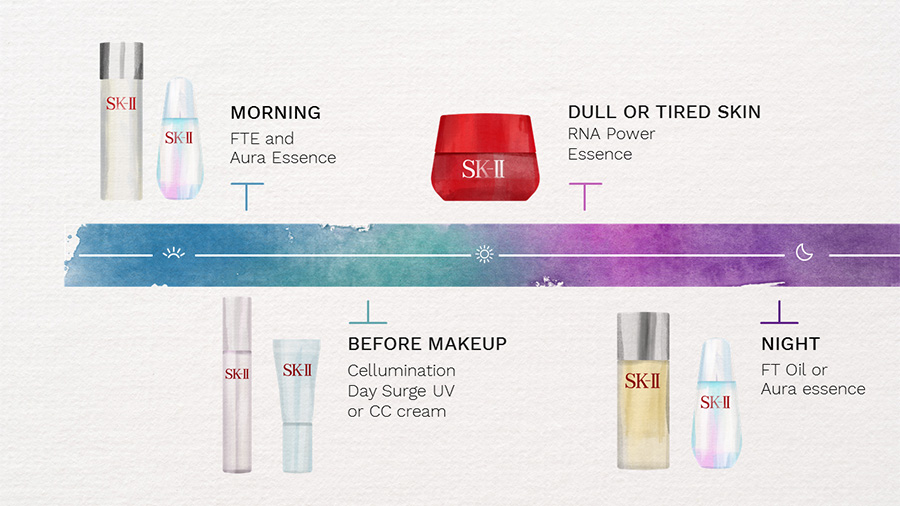 SK-II

SK-II

MORNING
FTE and
Aura Essence

SK-II

DULL OR TIRED SKIN
RNA Power
Essence

SK-II

SK-II

BEFORE MAKEUP
Cellumination
Day Surge UV
or CC cream

SK-II

SK-II

NIGHT
FT Oil or
Aura essence